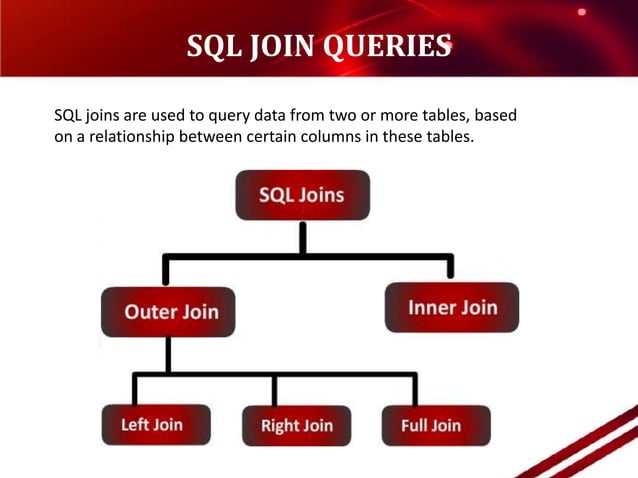 SQL JOIN QUERIES

SQL joins are used to query data from two or more tables, based on a relationship between certain columns in these tables.

SQL Joins

Outer Join

Inner Join

Left Join

Right Join

Full Join